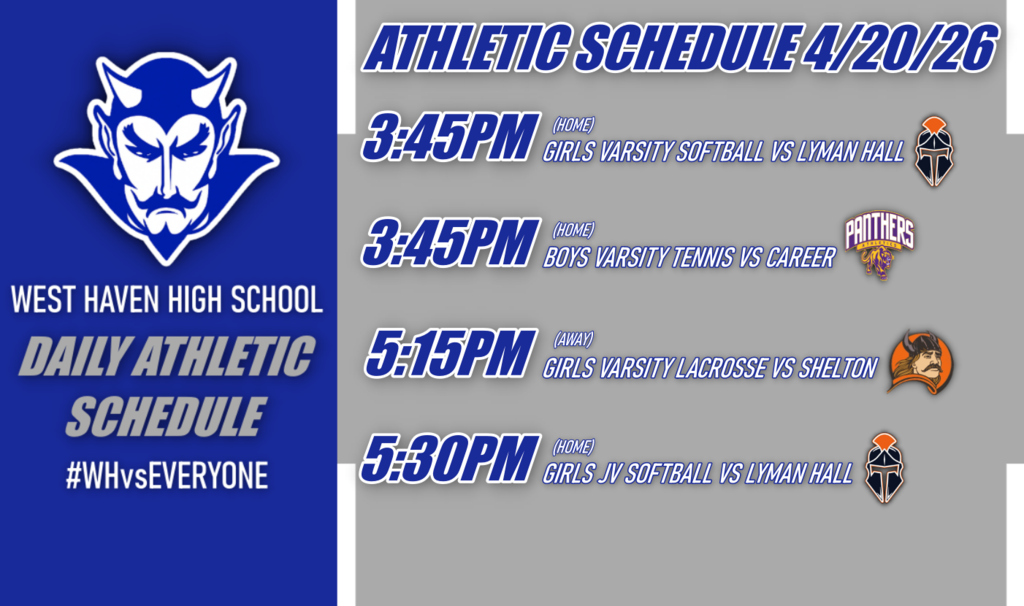 WEST HAVEN HIGH SCHOOL
DAILY ATHLETIC SCHEDULE
#WHvsEVERYONE

ATHLETIC SCHEDULE 4/20/26

3:45PM (HOME) GIRLS VARSITY SOFTBALL VS LYMAN HALL

3:45PM (HOME) BOYS VARSITY TENNIS VS CAREER

PANTHERS

5:15PM (AWAY) GIRLS VARSITY LACROSSE VS SHELTON

5:30PM (HOME) GIRLS JV SOFTBALL VS LYMAN HALL